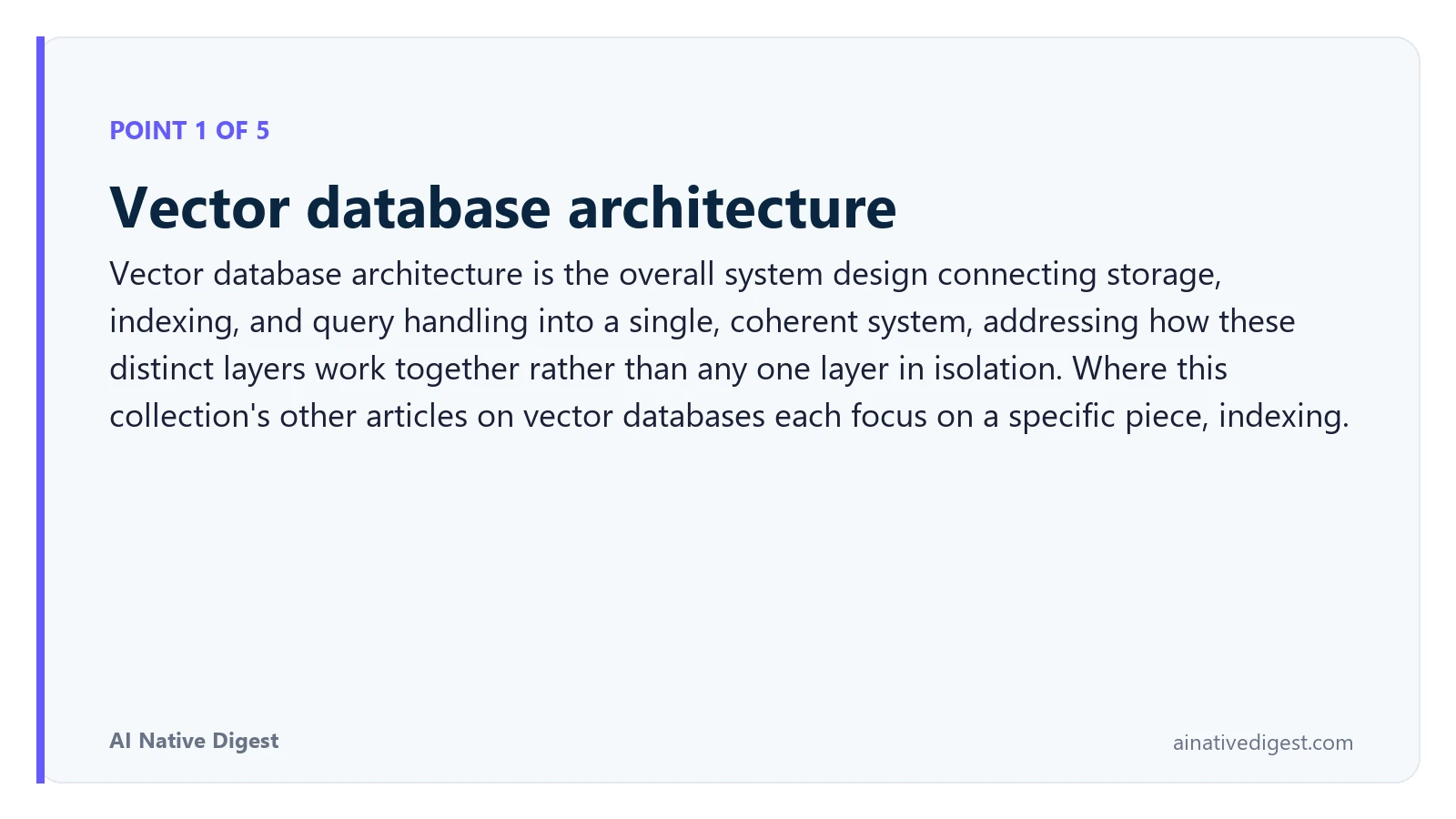 POINT 1 OF 5

Vector database architecture

Vector database architecture is the overall system design connecting storage, indexing, and query handling into a single, coherent system, addressing how these distinct layers work together rather than any one layer in isolation. Where this collection's other articles on vector databases each focus on a specific piece, indexing.

AI Native Digest

ainativedigest.com